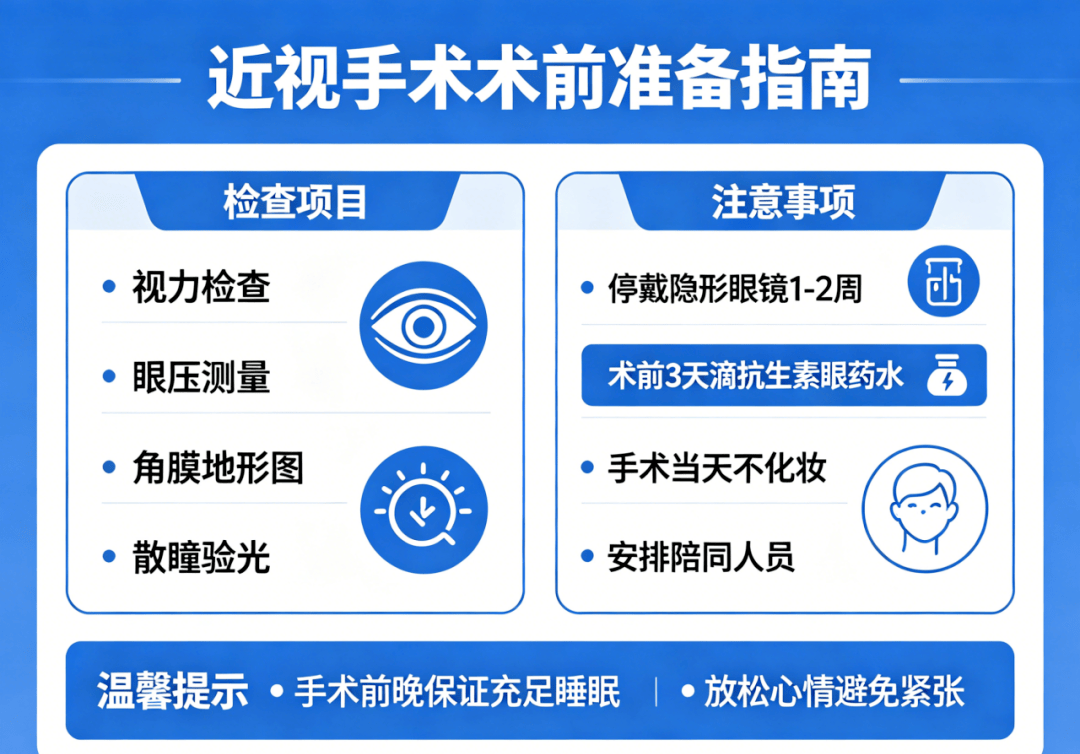 近视手术术前准备指南

检查项目

• 视力检查
• 眼压测量
• 角膜地形图
• 散瞳验光

注意事项

• 停戴隐形眼镜1-2周
术前3天滴抗生素眼药水
• 手术当天不化妆
• 安排陪同人员

温馨提示 • 手术前晚保证充足睡眠 | • 放松心情避免紧张